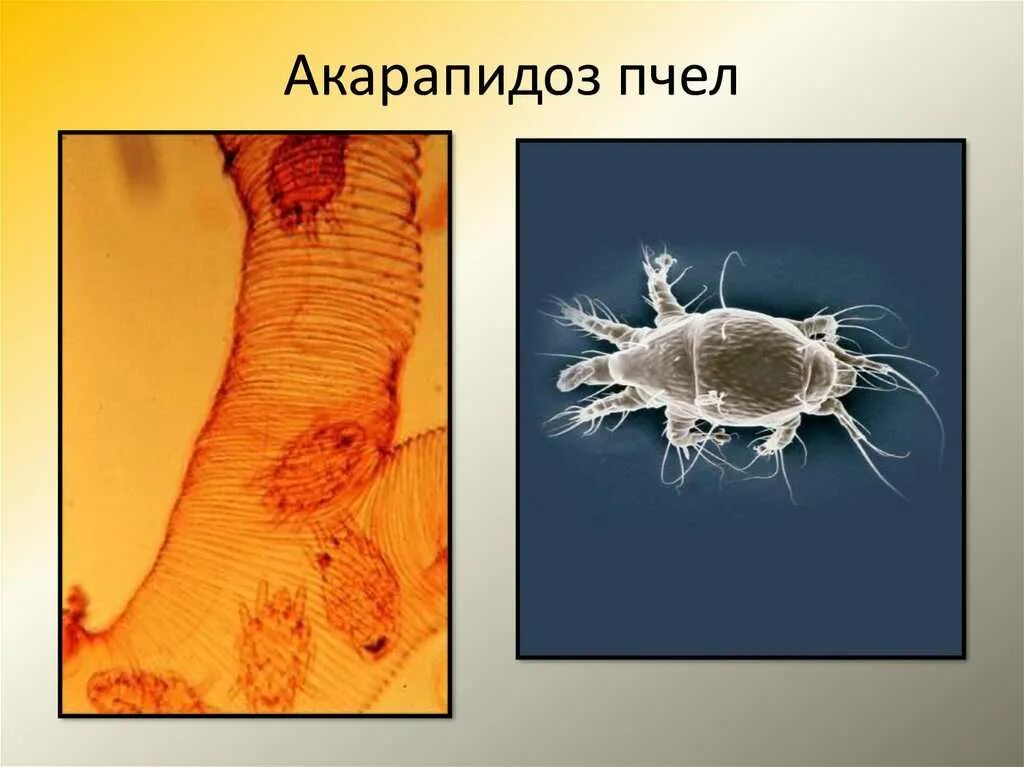 Акарапидоз пчел